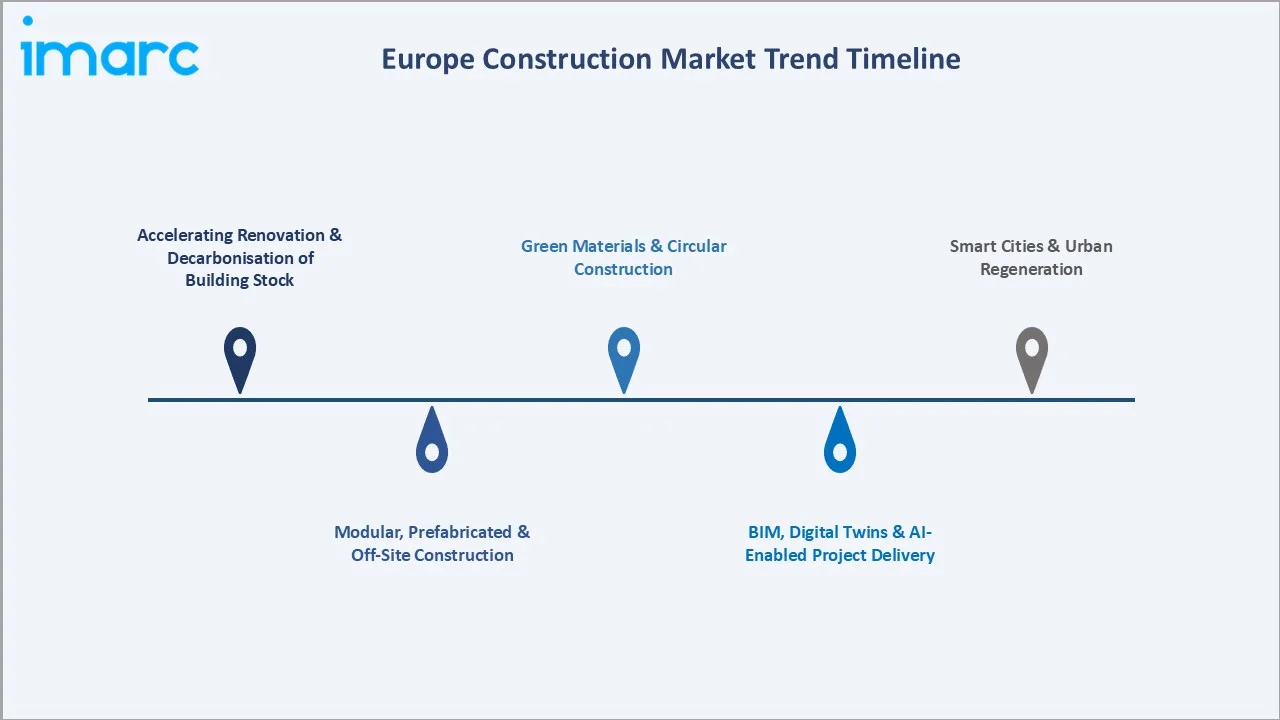 imarc

Europe Construction Market Trend Timeline

Accelerating Renovation & Decarbonisation of Building Stock

Modular, Prefabricated & Off-Site Construction

Green Materials & Circular Construction

BIM, Digital Twins & AI-Enabled Project Delivery

Smart Cities & Urban Regeneration